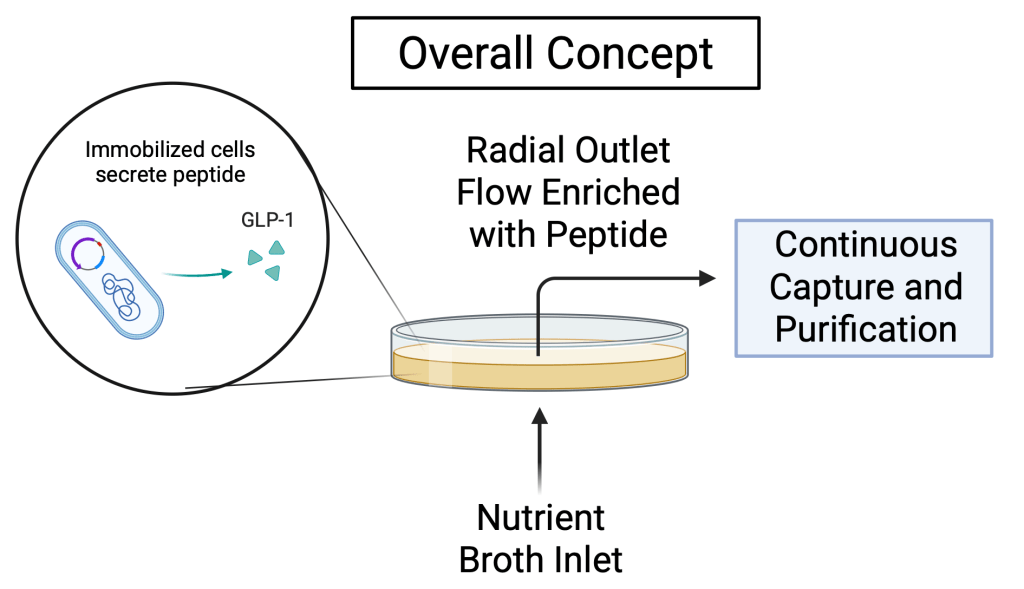 Overall Concept

Immobilized cells secrete peptide

GLP-1

Radial Outlet Flow Enriched with Peptide

Continuous Capture and Purification

Nutrient Broth Inlet